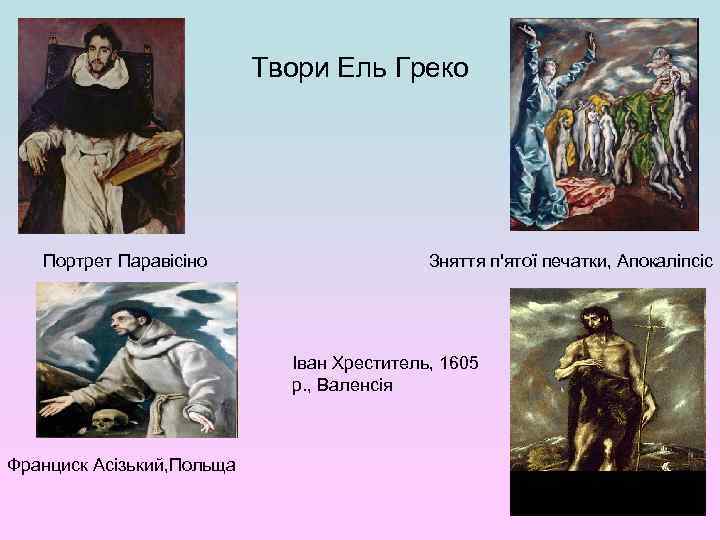 Твори Ель Греко

Портрет Паравісіно

Зняття п'ятої печатки, Апокаліпсіс

Іван Хреститель, 1605 р., Валенсія

Франциск Асізький,Польща